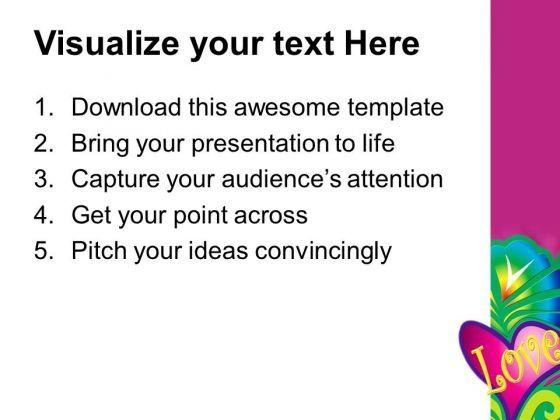 Visualize your text Here

1. Download this awesome template
2. Bring your presentation to life
3. Capture your audience's attention
4. Get your point across
5. Pitch your ideas convincingly

Love